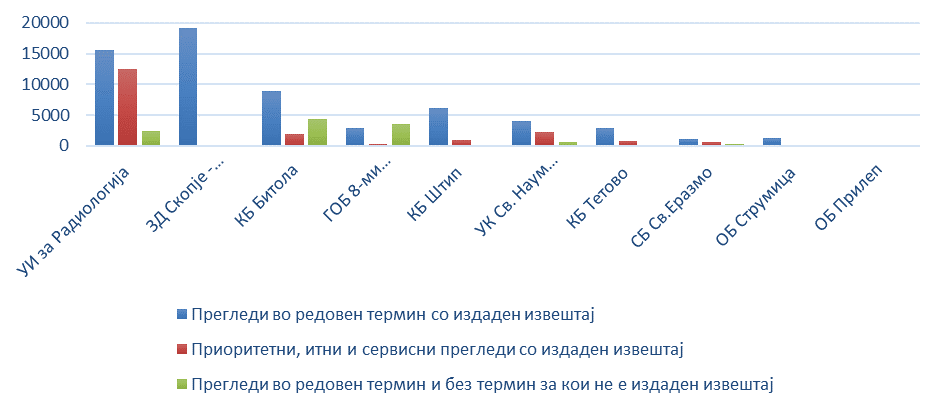 20000
15000
10000
5000
0

УИ за Радиологија
ЗД Скопје -...
КБ Битола
ГОБ 8-ми...
КБ Штип
УК Св. Наум...
КБ Тетово
СБ Св.Еразмо
ОБ Струмица
ОБ Прилеп

Прегледи во редовен термин со издаден извештај
Приоритетни, итни и сервисни прегледи со издаден извештај
Прегледи во редовен термин и без термин за кои не е издаден извештај